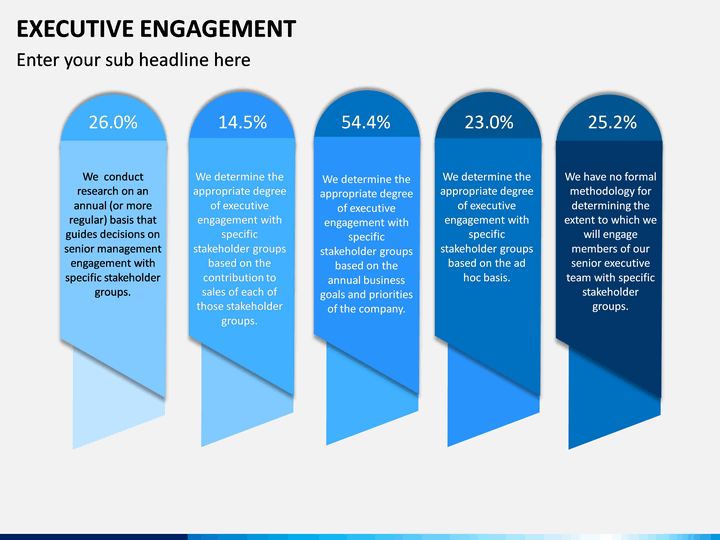 EXECUTIVE ENGAGEMENT

Enter your sub headline here

26.0%

We conduct research on an annual (or more regular) basis that guides decisions on senior management engagement with specific stakeholder groups.

14.5%

We determine the appropriate degree of executive engagement with specific stakeholder groups based on the contribution to sales of each of those stakeholder groups.

54.4%

We determine the appropriate degree of executive engagement with specific stakeholder groups based on the annual business goals and priorities of the company.

23.0%

We determine the appropriate degree of executive engagement with specific stakeholder groups based on the ad hoc basis.

25.2%

We have no formal methodology for determining the extent to which we will engage members of our senior executive team with specific stakeholder groups.